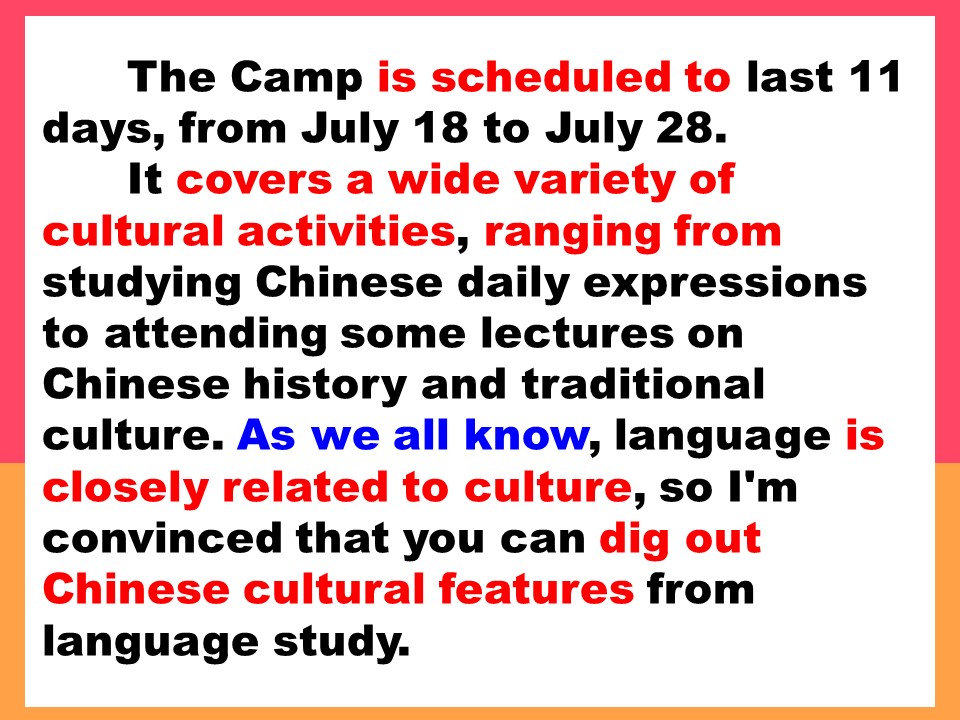 The Camp is scheduled to last 11 days, from July 18 to July 28.

It covers a wide variety of cultural activities, ranging from studying Chinese daily expressions to attending some lectures on Chinese history and traditional culture. As we all know, language is closely related to culture, so I'm convinced that you can dig out Chinese cultural features from language study.